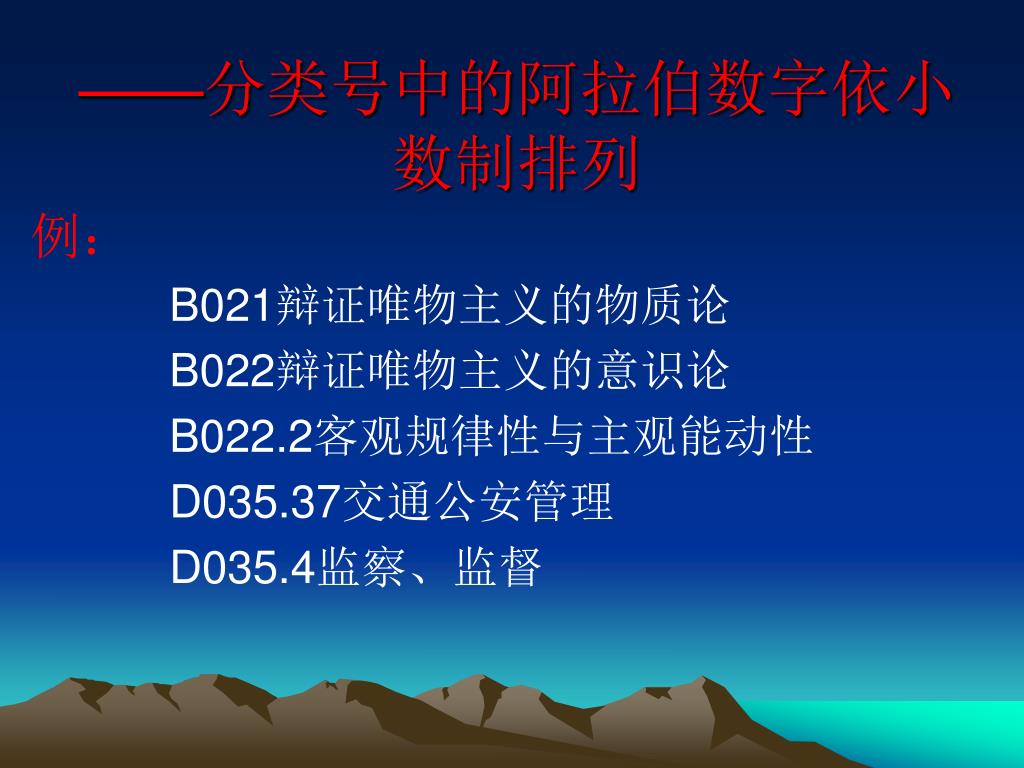 ——分类号中的阿拉伯数字依小数制排列

例：

B021辩证唯物主义的物质论

B022辩证唯物主义的意识论

B022.2客观规律性与主观能动性

D035.37交通公安管理

D035.4监察、监督